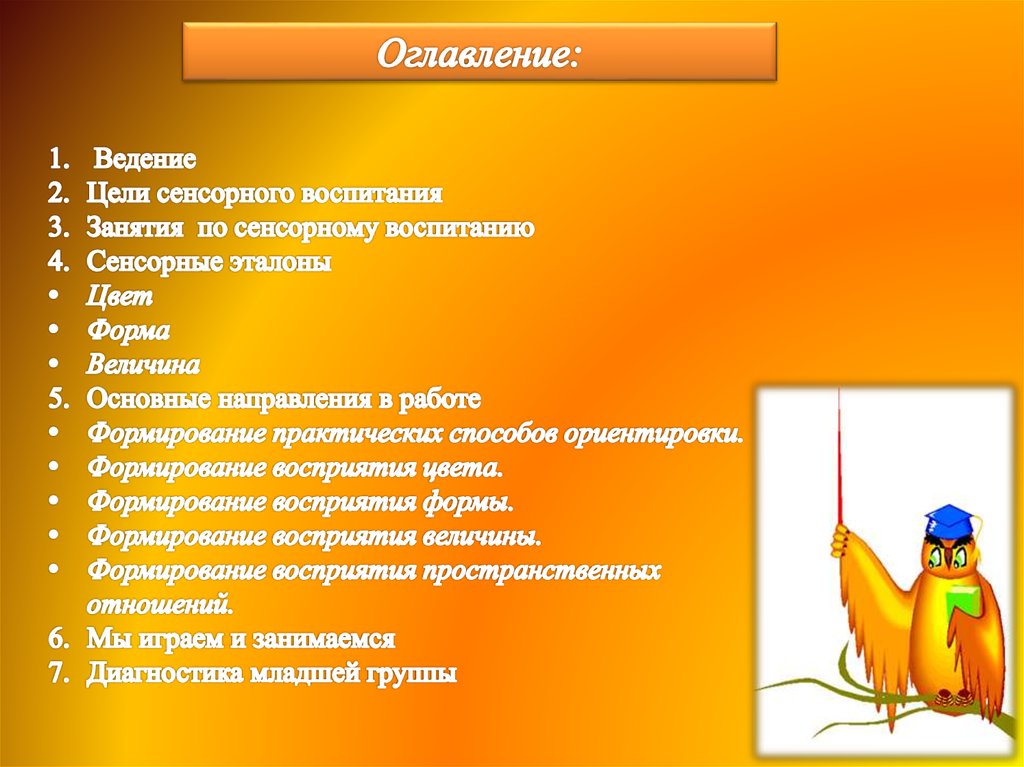 Оглавление:

1. Ведение
2. Цели сенсорного воспитания
3. Занятия по сенсорному воспитанию
4. Сенсорные эталоны
• Цвет
• Форма
• Величина
5. Основные направления в работе
• Формирование практических способов ориентировки.
• Формирование восприятия цвета.
• Формирование восприятия формы.
• Формирование восприятия величины.
• Формирование восприятия пространственных отношений.
6. Мы играем и занимаемся
7. Диагностика младшей группы